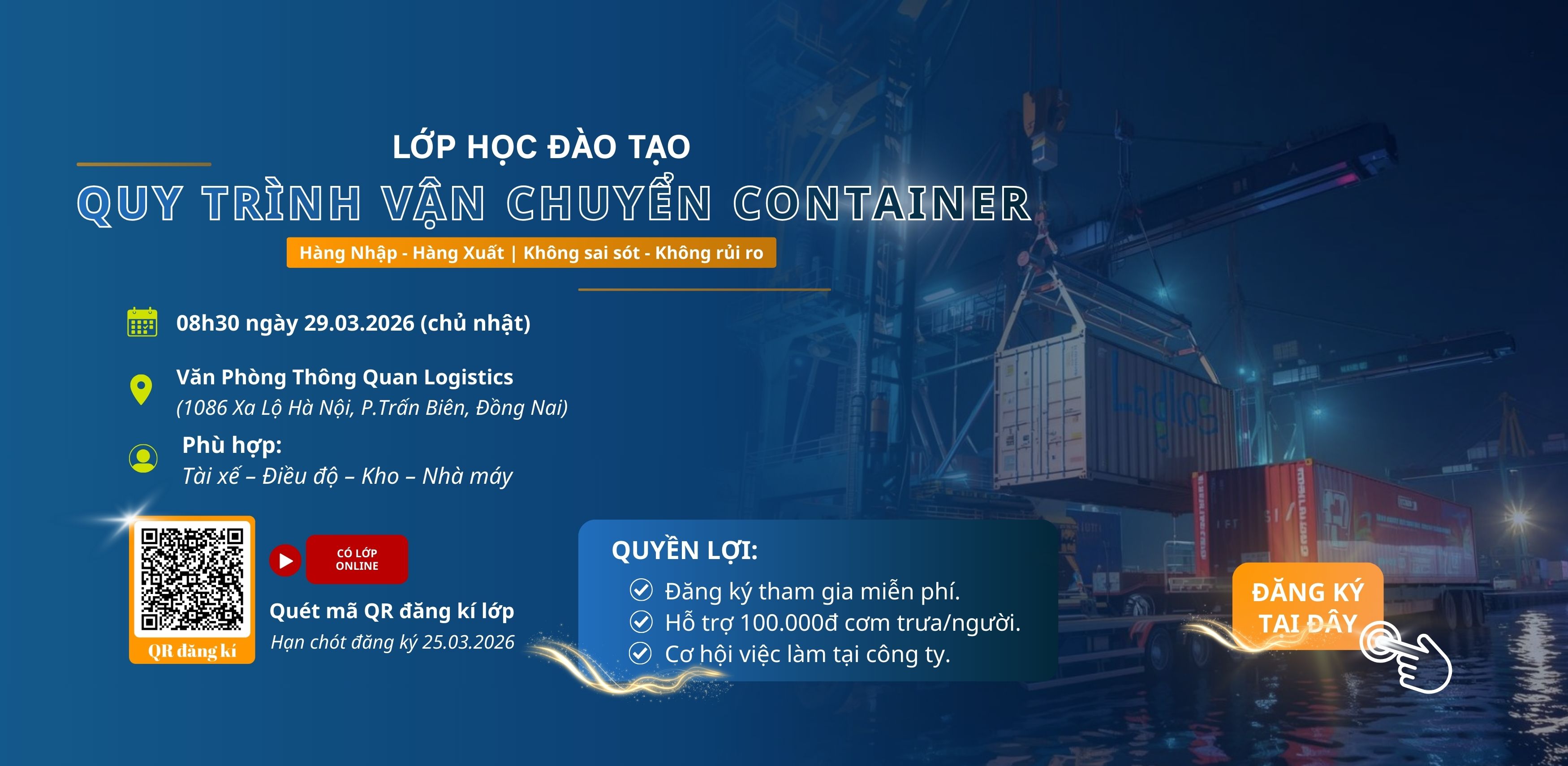 LỚP HỌC ĐÀO TẠO

QUY TRÌNH VẬN CHUYỂN CONTAINER

Hàng Nhập - Hàng Xuất | Không sai sót - Không rủi ro

08h30 ngày 29.03.2026 (chủ nhật)

Văn Phòng Thông Quan Logistics
(1086 Xa Lộ Hà Nội, P.Trấn Biên, Đồng Nai)

Phù hợp:
Tài xế – Điều độ – Kho – Nhà máy

QR đăng kí

CÓ LỚP ONLINE

Quét mã QR đăng kí lớp
Hạn chót đăng ký 25.03.2026

QUYỀN LỢI:
Đăng ký tham gia miễn phí.
Hỗ trợ 100.000đ cơm trưa/người.
Cơ hội việc làm tại công ty.

ĐĂNG KÝ TẠI ĐÂY